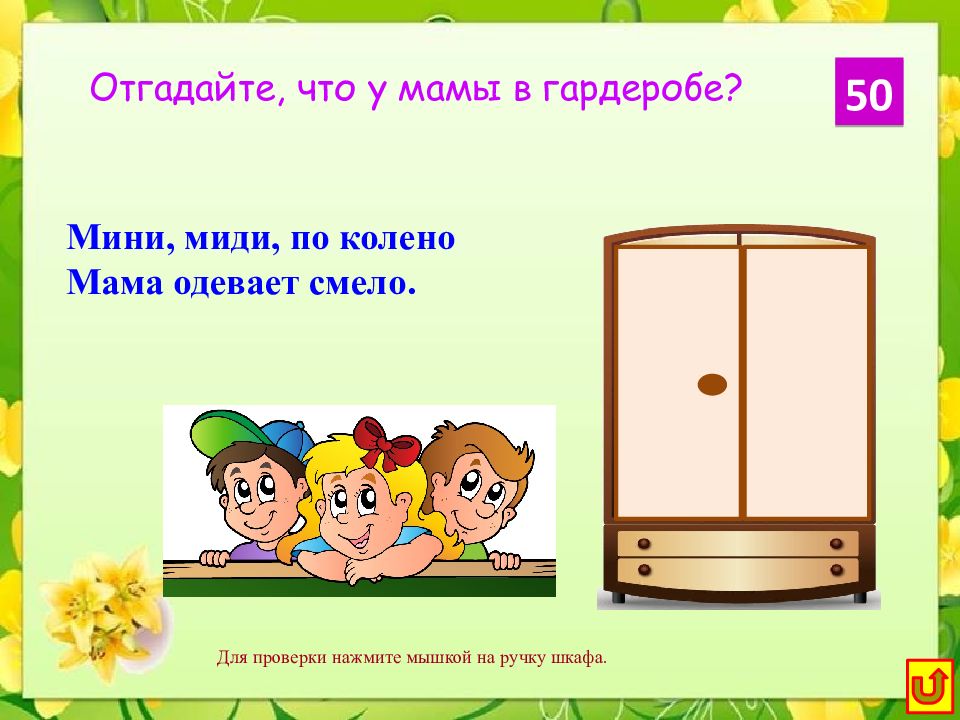 Отгадайте, что у мамы в гардеробе?

50

Мини, миди, по колено
Мама одевает смело.

Для проверки нажмите мышкой на ручку шкафа.